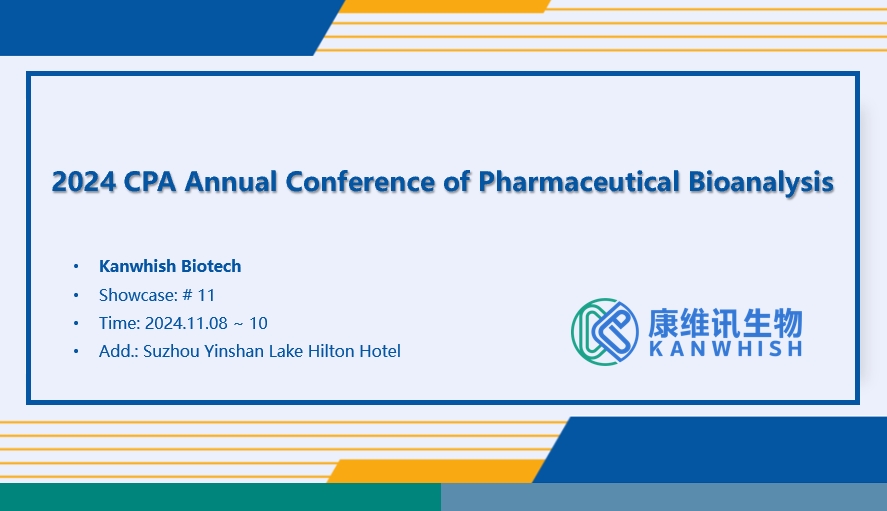 2024 CPA Annual Conference of Pharmaceutical Bioanalysis

• Kanwhish Biotech
• Showcase: # 11
• Time: 2024.11.08 ~ 10
• Add.: Suzhou Yinshan Lake Hilton Hotel

康维讯生物
KANWHISH